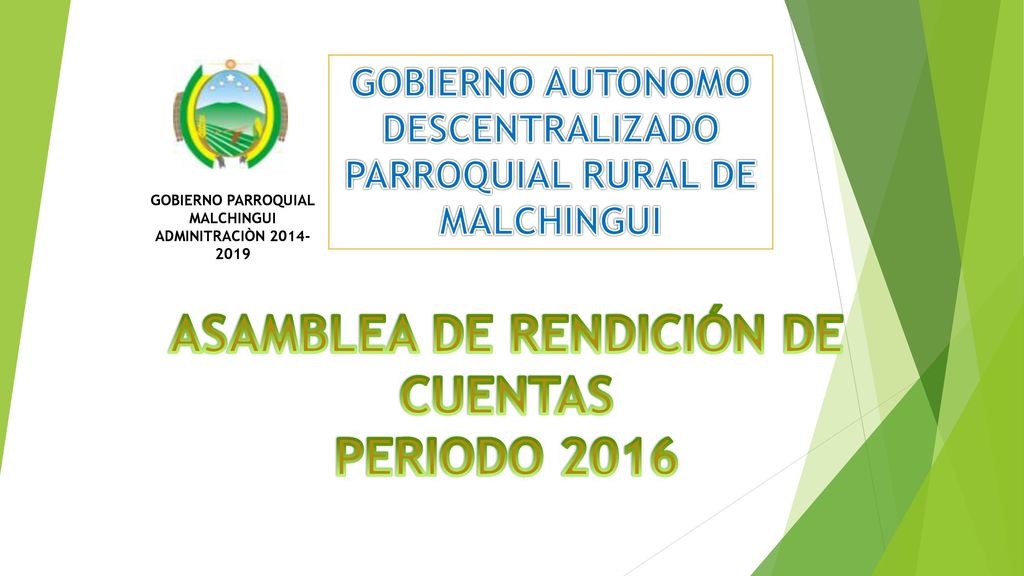 GOBIERNO PARROQUIAL MALCHINGUI ADMINITRACIÒN 2014-2019

GOBIERNO AUTONOMO DESCENTRALIZADO PARROQUIAL RURAL DE MALCHINGUI

ASAMBLEA DE RENDICIÓN DE CUENTAS
PERIODO 2016